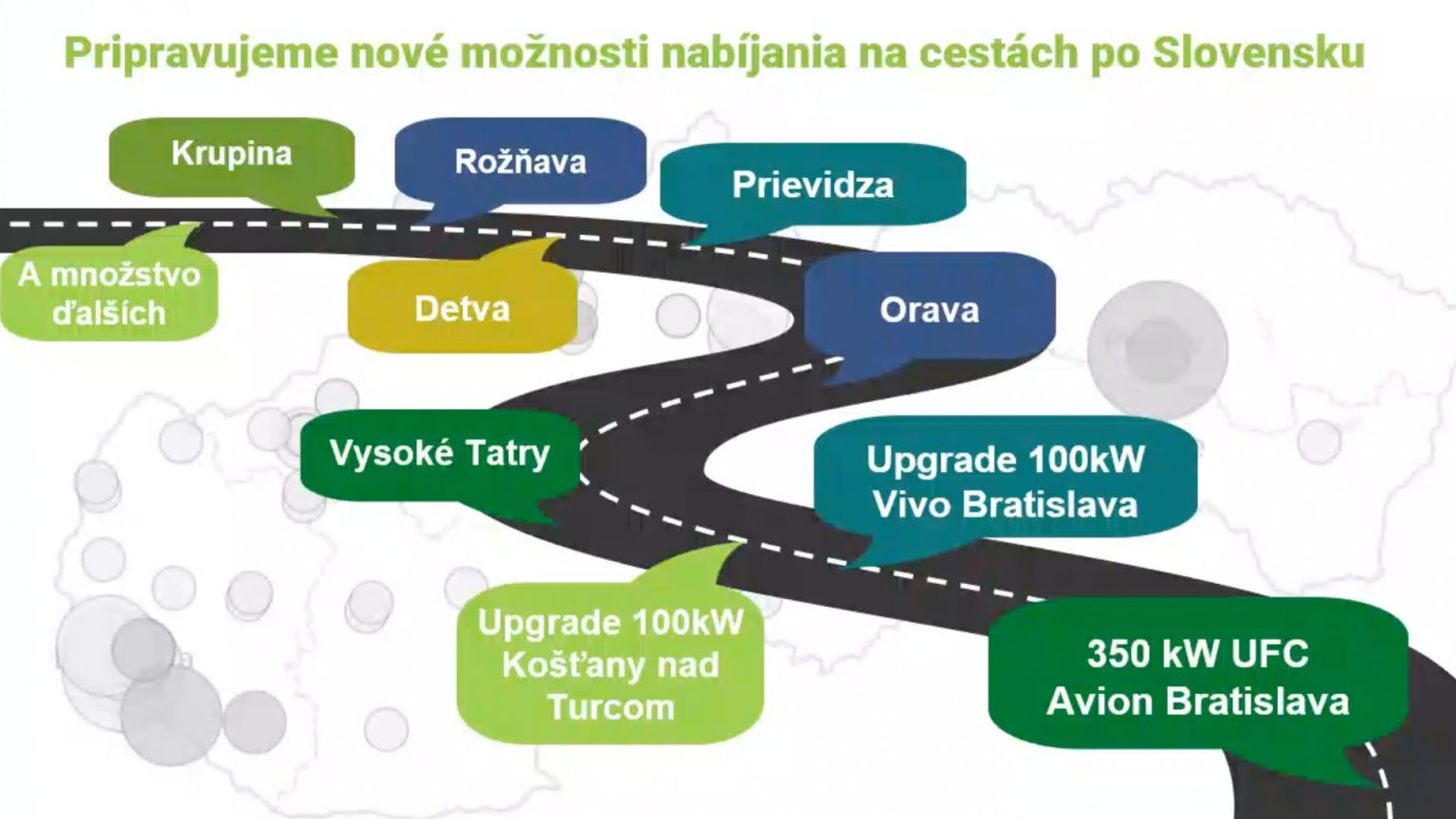 Pripravujeme nové možnosti nabíjania na cestách po Slovensku

Krupina

Rožňava

Prievidza

A množstvo ďalších

Detva

Orava

Vysoké Tatry

Upgrade 100kW Vivo Bratislava

Upgrade 100kW Košťany nad Turcom

350 kW UFC Avion Bratislava